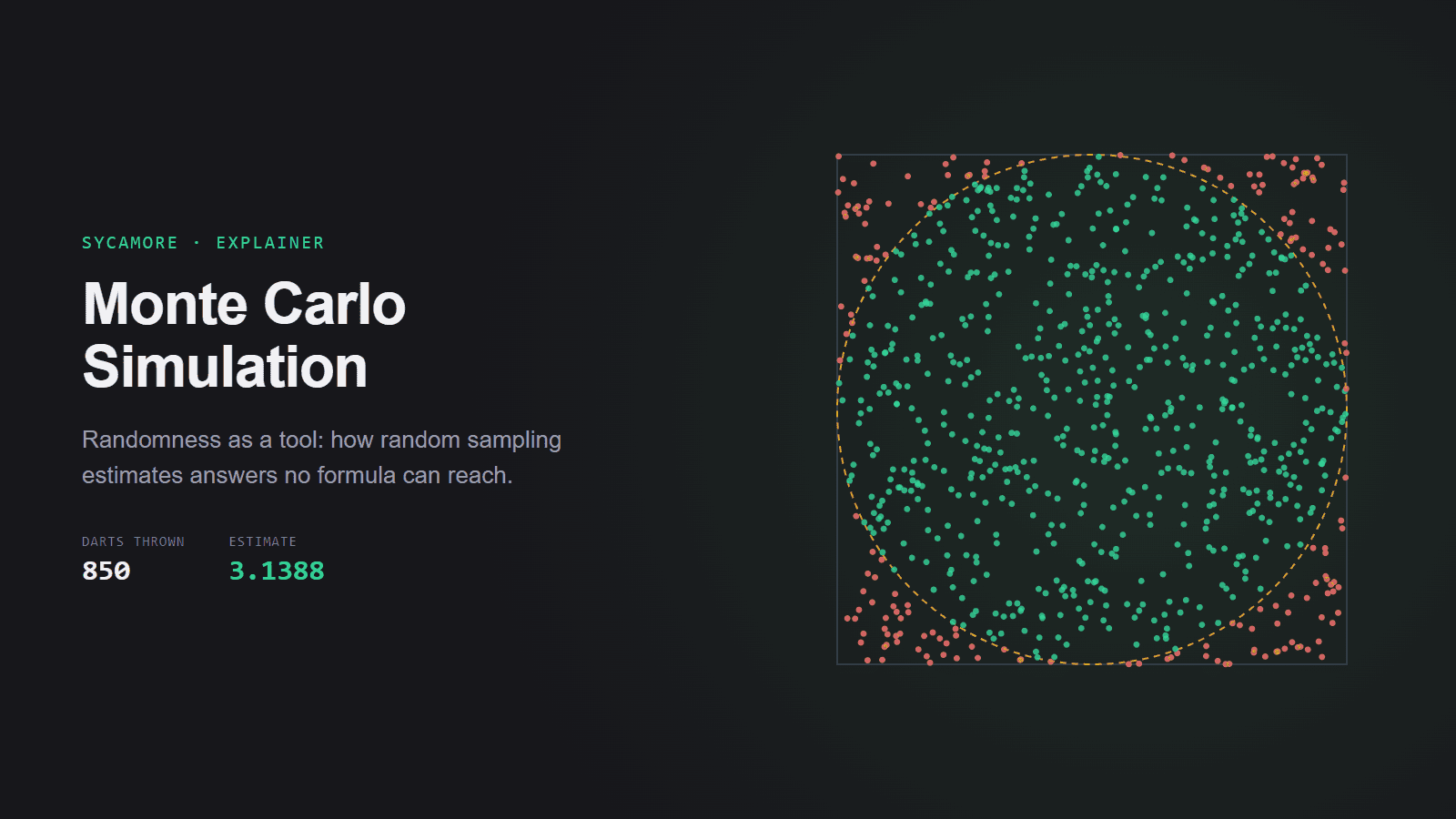 SYCAMORE · EXPLAINER

Monte Carlo Simulation

Randomness as a tool: how random sampling estimates answers no formula can reach.

DARTS THROWN
850

ESTIMATE
3.1388